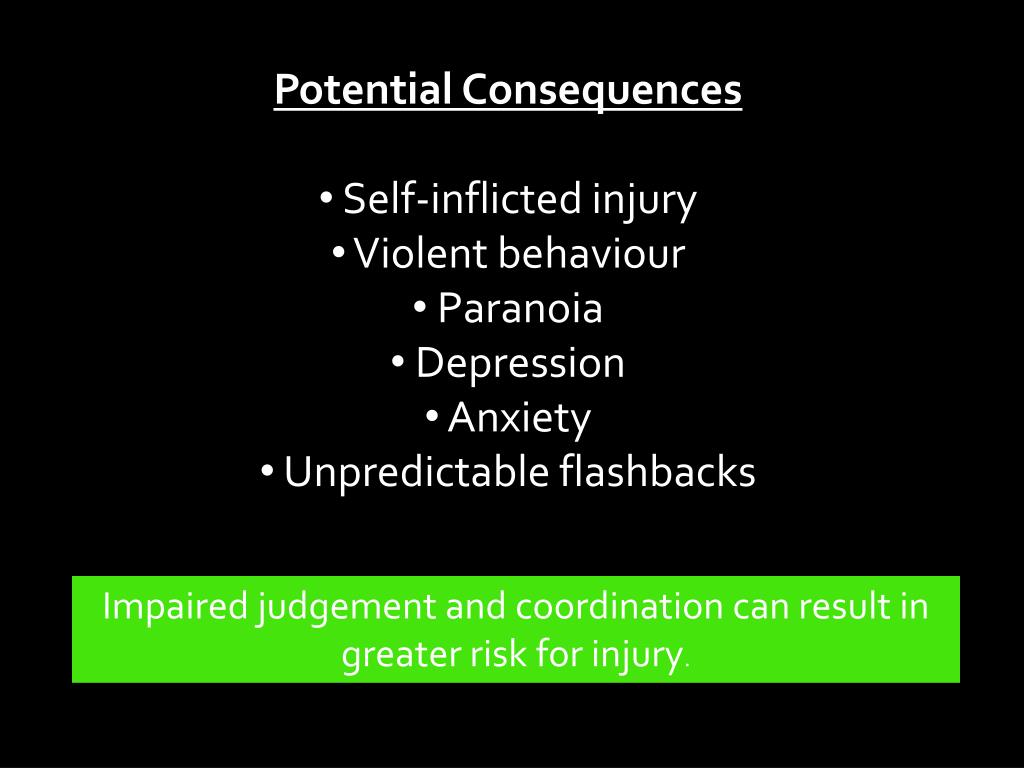 Potential Consequences

• Self-inflicted injury
• Violent behaviour
• Paranoia
• Depression
• Anxiety
• Unpredictable flashbacks

Impaired judgement and coordination can result in greater risk for injury.